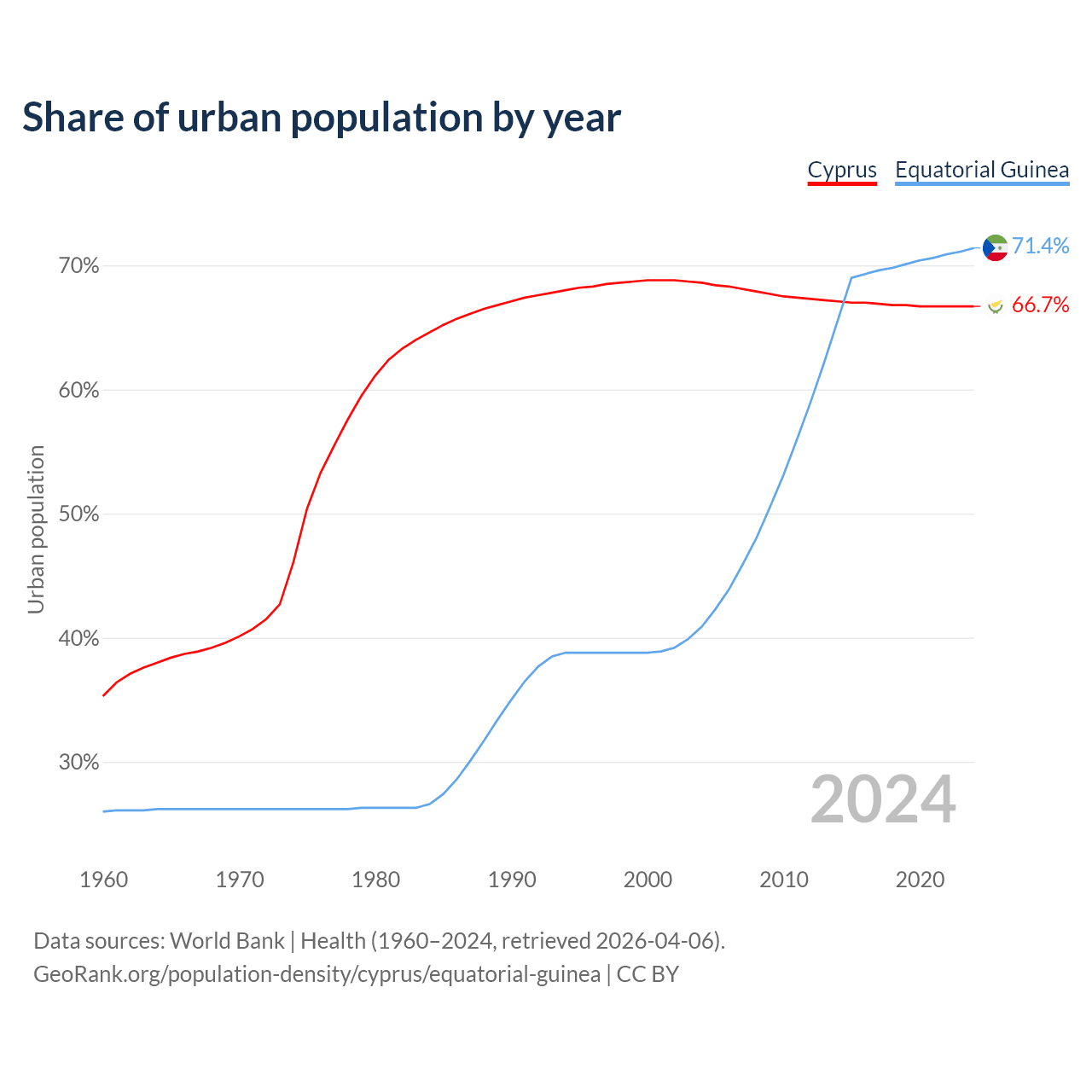 Share of urban population by year

Cyprus Equatorial Guinea

71.4%
66.7%

70%
60%
50%
40%
30%

Urban population

2024

1960 1970 1980 1990 2000 2010 2020

Data sources: World Bank | Health (1960–2024, retrieved 2026-04-06).
GeoRank.org/population-density/cyprus/equatorial-guinea | CC BY